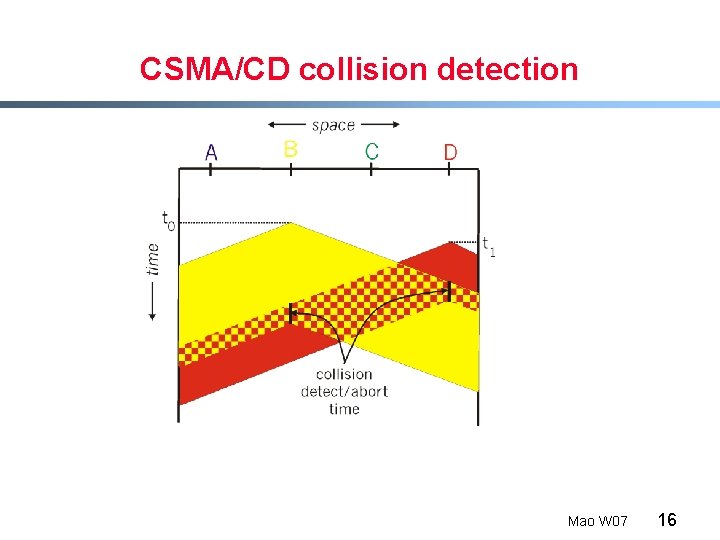 CSMA/CD collision detection

space

A B C D

$t_0$

$t_1$

time

collision detect/abort time

Mao W07 16